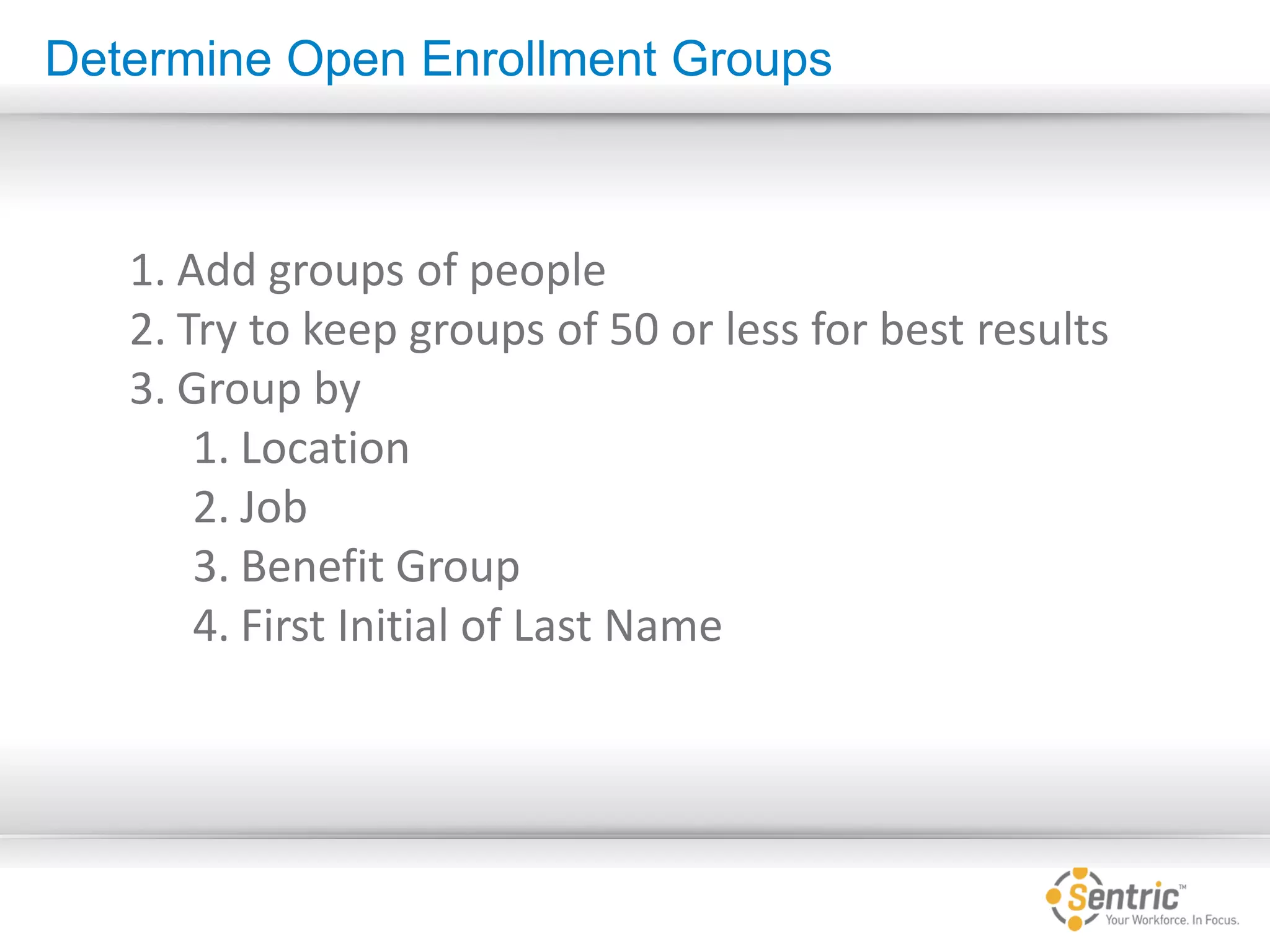 Determine Open Enrollment Groups

1. Add groups of people
2. Try to keep groups of 50 or less for best results
3. Group by
 1. Location
 2. Job
 3. Benefit Group
 4. First Initial of Last Name

Sentric™
Your Workforce. In Focus.